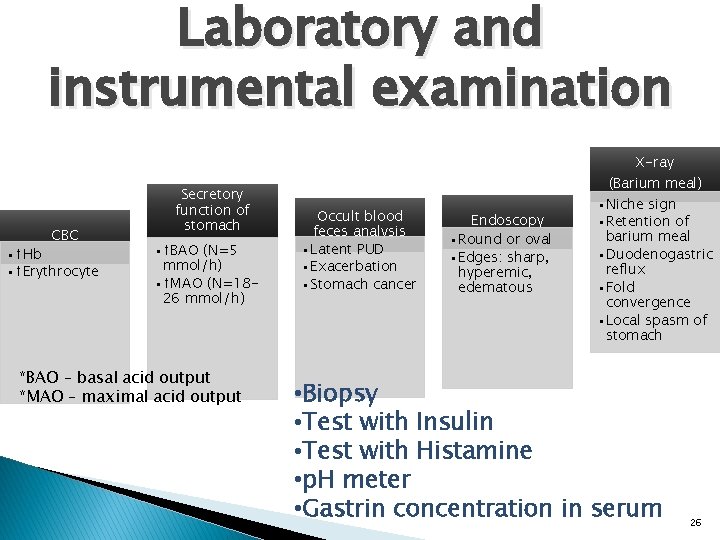 Laboratory and instrumental examination

CBC
▪ ↑Hb
▪ ↑Erythrocyte

Secretory function of stomach
▪ ↑BAO (N=5 mmol/h)
▪ ↑MAO (N=18-26 mmol/h)

Occult blood feces analysis
▪ Latent PUD
▪ Exacerbation
▪ Stomach cancer

Endoscopy
▪ Round or oval
▪ Edges: sharp, hyperemic, edematous

X-ray
(Barium meal)
▪ Niche sign
▪ Retention of barium meal
▪ Duodenogastric reflux
▪ Fold convergence
▪ Local spasm of stomach

*BAO – basal acid output
*MAO – maximal acid output

•Biopsy
•Test with Insulin
•Test with Histamine
•pH meter
•Gastrin concentration in serum

26